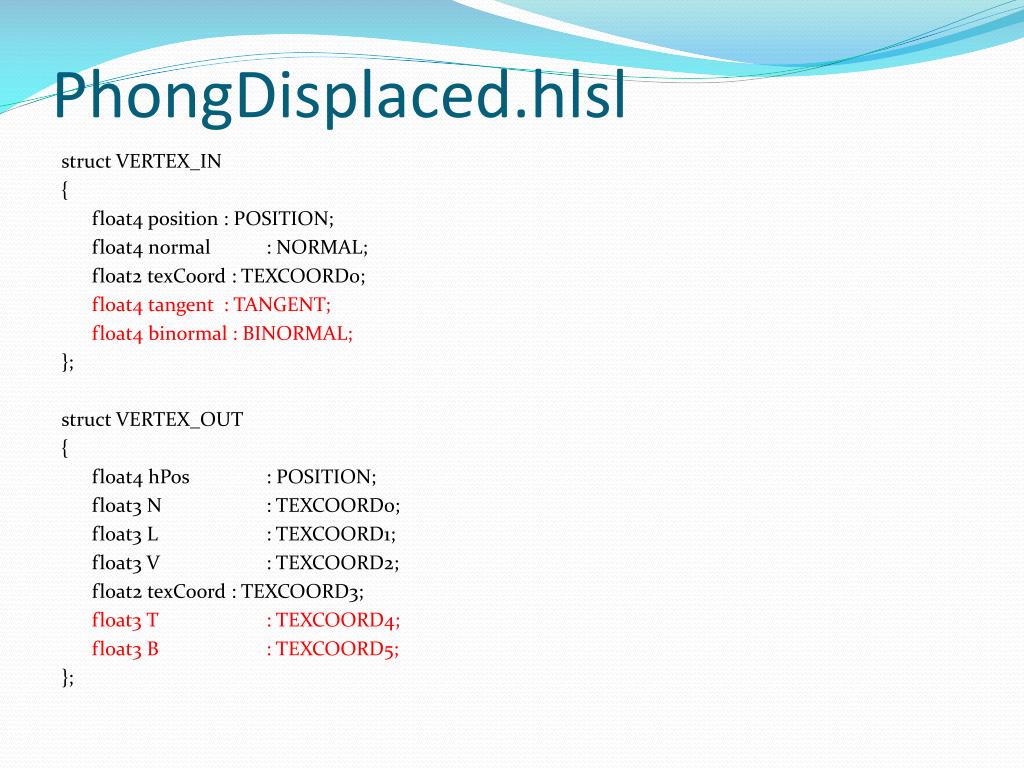 PhongDisplaced.hlsl

struct VERTEX_IN
{
float4 position : POSITION;
float4 normal : NORMAL;
float2 texCoord : TEXCOORD0;
float4 tangent : TANGENT;
float4 binormal : BINORMAL;
};

struct VERTEX_OUT
{
float4 hPos : POSITION;
float3 N : TEXCOORD0;
float3 L : TEXCOORD1;
float3 V : TEXCOORD2;
float2 texCoord : TEXCOORD3;
float3 T : TEXCOORD4;
float3 B : TEXCOORD5;
};